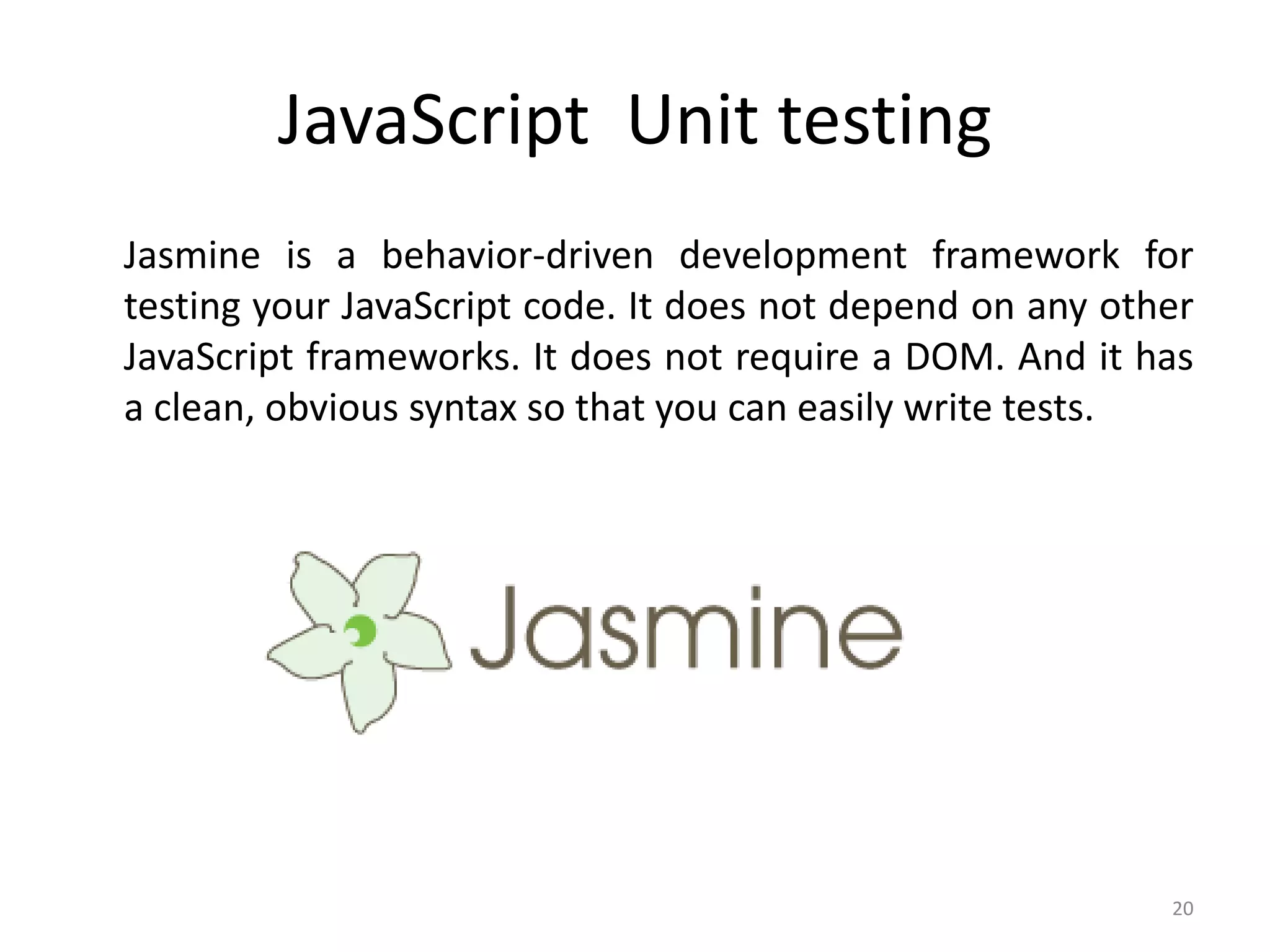 JavaScript Unit testing

Jasmine is a behavior-driven development framework for testing your JavaScript code. It does not depend on any other JavaScript frameworks. It does not require a DOM. And it has a clean, obvious syntax so that you can easily write tests.

Jasmine

20